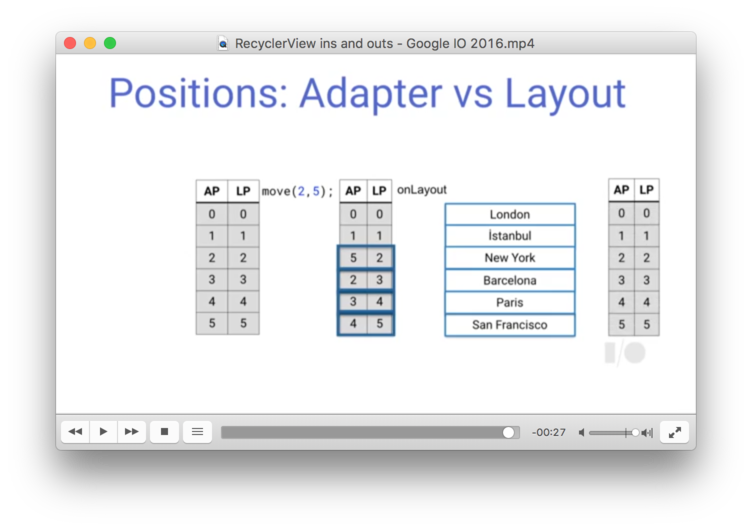 RecyclerView ins and outs - Google IO 2016.mp4

Positions: Adapter vs Layout

| AP | LP |
|---|---|
| 0 | 0 |
| 1 | 1 |
| 2 | 2 |
| 3 | 3 |
| 4 | 4 |
| 5 | 5 |

move(2,5);

| AP | LP |
|---|---|
| 0 | 0 |
| 1 | 1 |
| 5 | 2 |
| 2 | 3 |
| 3 | 4 |
| 4 | 5 |

onLayout

London
İstanbul
New York
Barcelona
Paris
San Francisco

| AP | LP |
|---|---|
| 0 | 0 |
| 1 | 1 |
| 2 | 2 |
| 3 | 3 |
| 4 | 4 |
| 5 | 5 |

I/O

-00:27